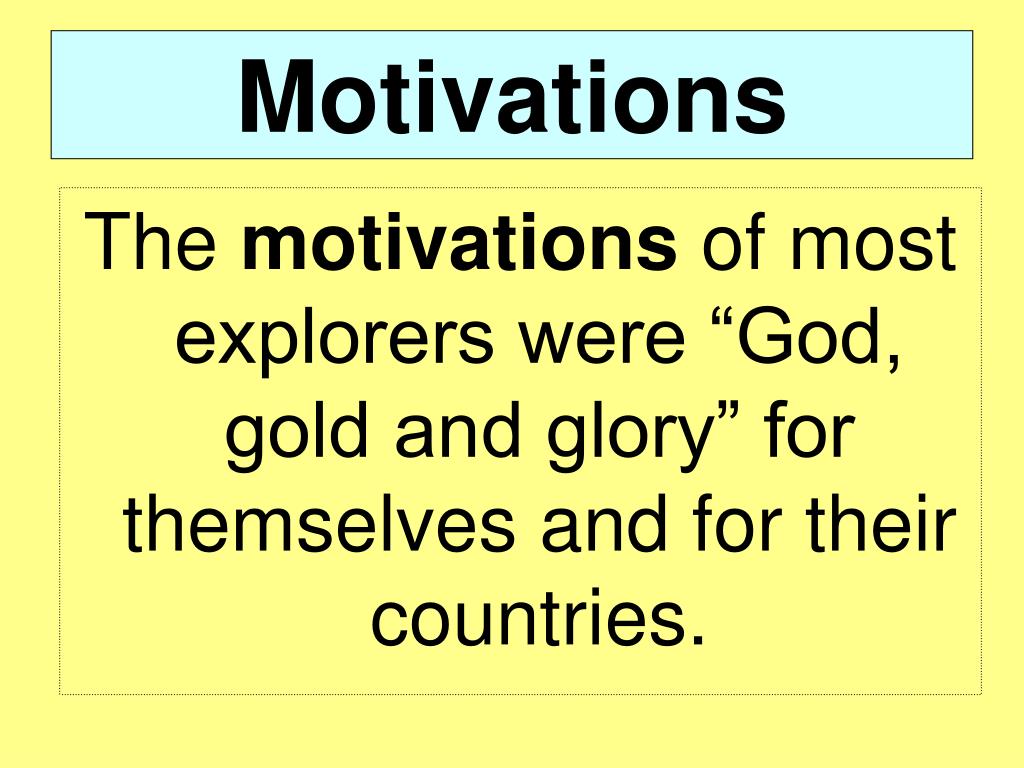 Motivations

The motivations of most explorers were “God, gold and glory” for themselves and for their countries.